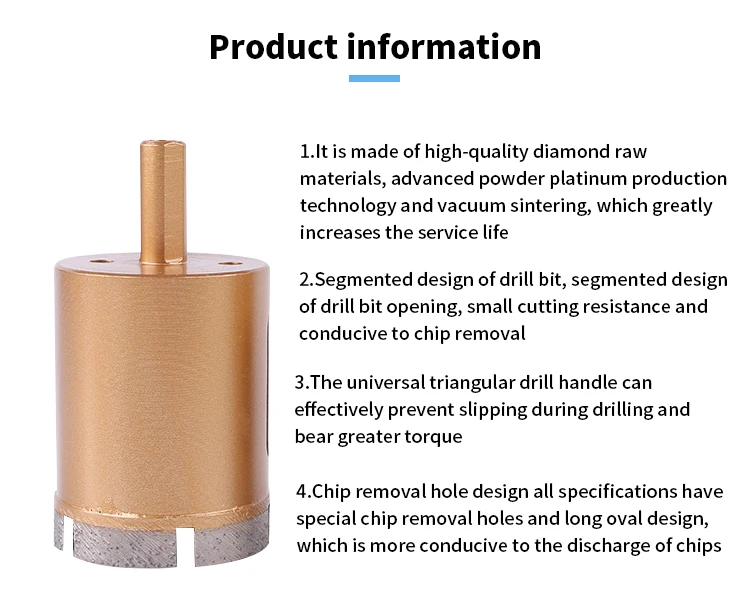 Product information

1.It is made of high-quality diamond raw materials, advanced powder platinum production technology and vacuum sintering, which greatly increases the service life

2.Segmented design of drill bit, segmented design of drill bit opening, small cutting resistance and conducive to chip removal

3.The universal triangular drill handle can effectively prevent slipping during drilling and bear greater torque

4.Chip removal hole design all specifications have special chip removal holes and long oval design, which is more conducive to the discharge of chips